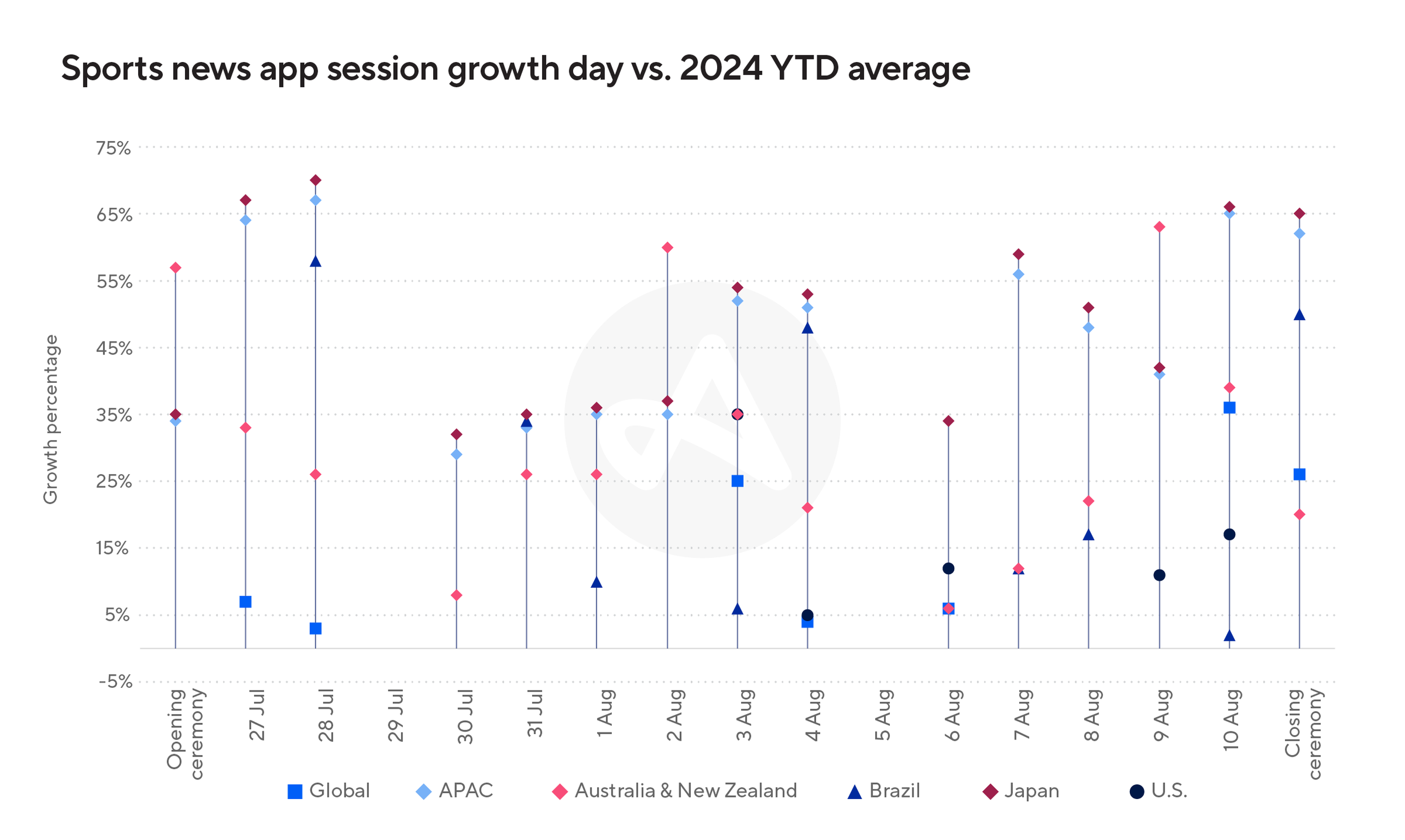 Sports news app session growth day vs. 2024 YTD average

Growth percentage

75%
65%
55%
45%
35%
25%
15%
5%
-5%

Opening ceremony
27 Jul
28 Jul
29 Jul
30 Jul
31 Jul
1 Aug
2 Aug
3 Aug
4 Aug
5 Aug
6 Aug
7 Aug
8 Aug
9 Aug
10 Aug
Closing ceremony

Global
APAC
Australia & New Zealand
Brazil
Japan
U.S.